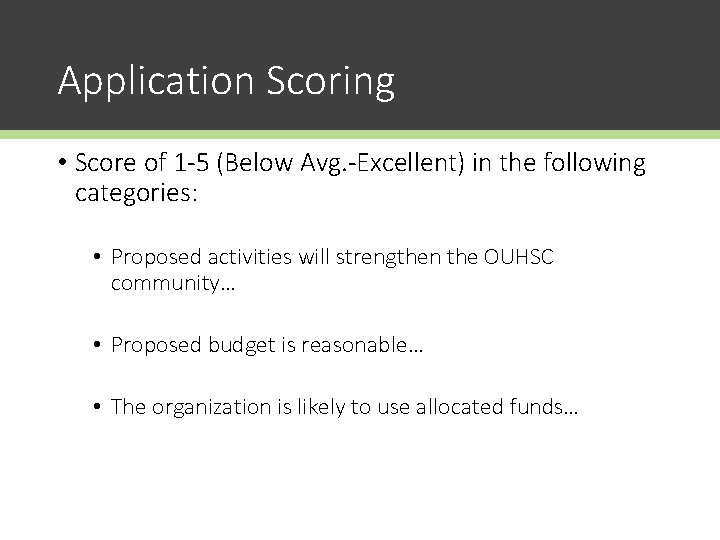 Application Scoring

• Score of 1-5 (Below Avg.-Excellent) in the following categories:

• Proposed activities will strengthen the OUHSC community…

• Proposed budget is reasonable…

• The organization is likely to use allocated funds…